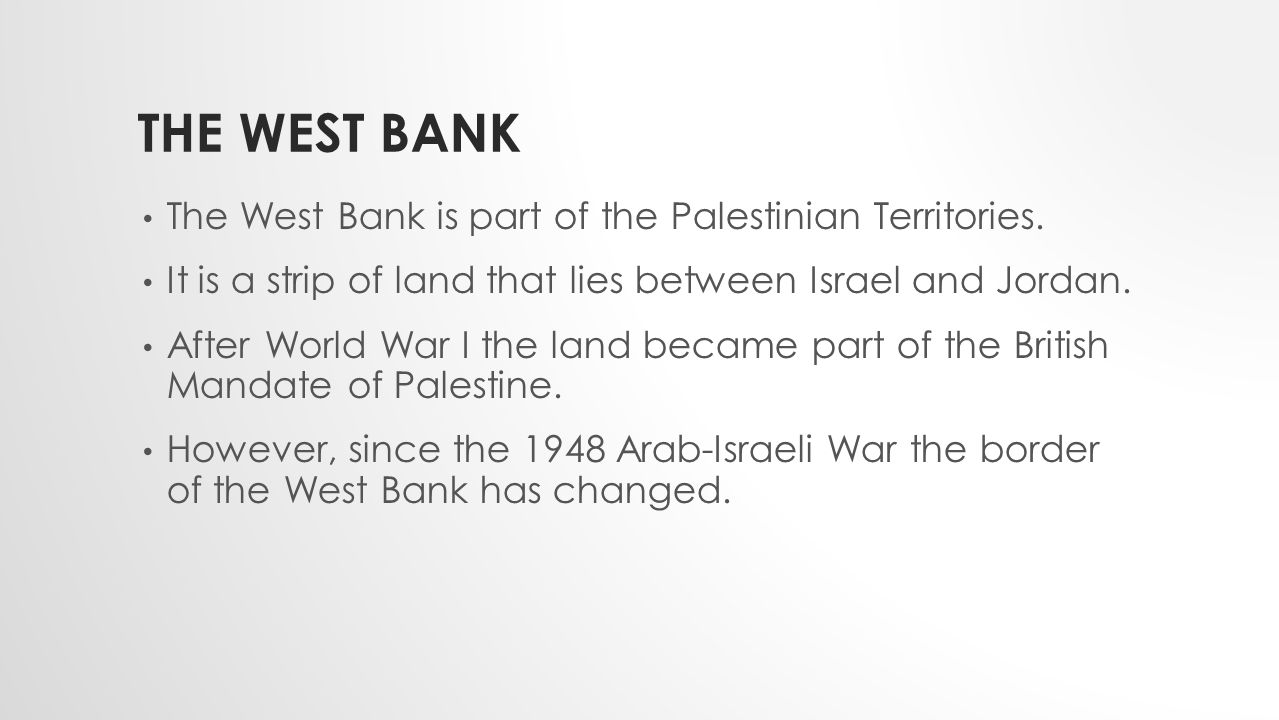 THE WEST BANK

• The West Bank is part of the Palestinian Territories.

• It is a strip of land that lies between Israel and Jordan.

• After World War I the land became part of the British Mandate of Palestine.

• However, since the 1948 Arab-Israeli War the border of the West Bank has changed.